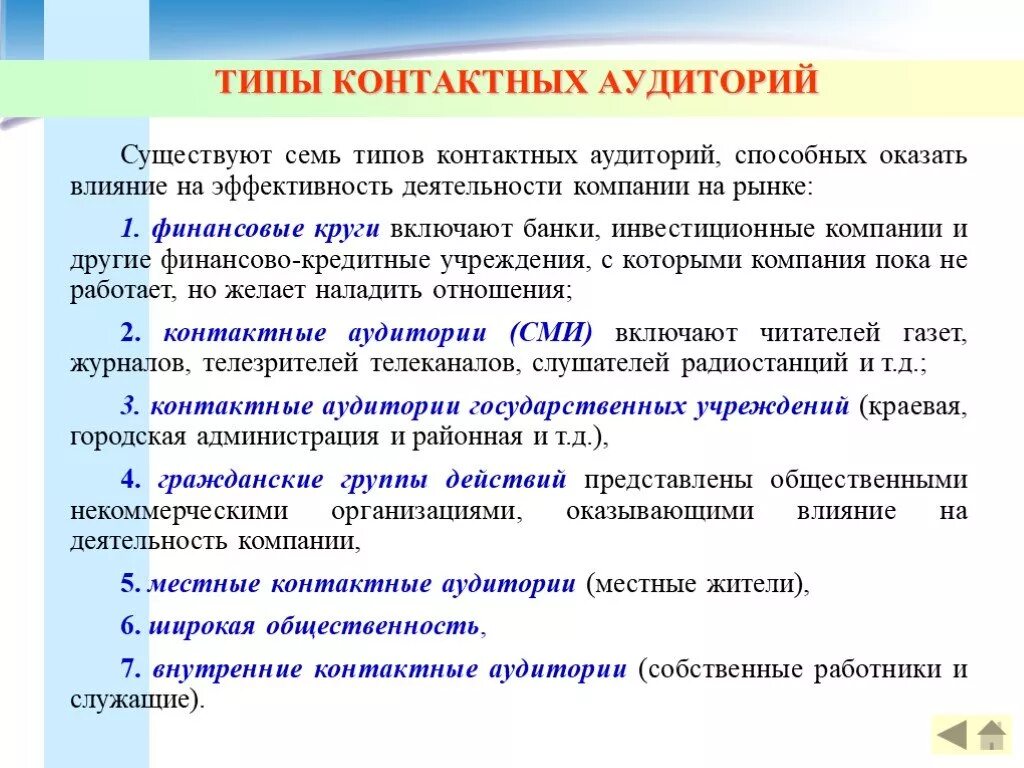 ТИПЫ КОНТАКТНЫХ АУДИТОРИЙ

Существуют семь типов контактных аудиторий, способных оказать влияние на эффективность деятельности компании на рынке:

1. финансовые круги включают банки, инвестиционные компании и другие финансово-кредитные учреждения, с которыми компания пока не работает, но желает наладить отношения;

2. контактные аудитории (СМИ) включают читателей газет, журналов, телезрителей телеканалов, слушателей радиостанций и т.д.;

3. контактные аудитории государственных учреждений (краевая, городская администрация и районная и т.д.),

4. гражданские группы действий представлены общественными некоммерческими организациями, оказывающими влияние на деятельность компании,

5. местные контактные аудитории (местные жители),

6. широкая общественность,

7. внутренние контактные аудитории (собственные работники и служащие).